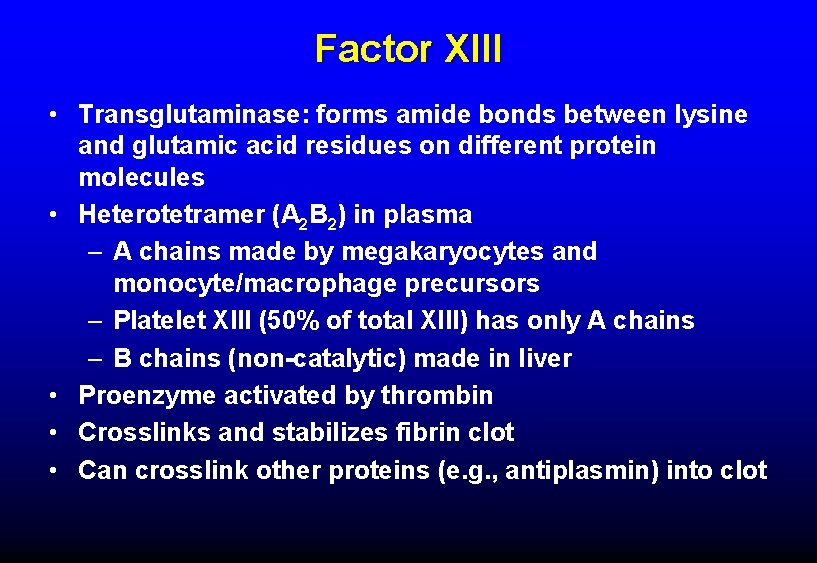 Factor XIII

• Transglutaminase: forms amide bonds between lysine and glutamic acid residues on different protein molecules
• Heterotetramer ($A_2B_2$) in plasma
– A chains made by megakaryocytes and monocyte/macrophage precursors
– Platelet XIII (50% of total XIII) has only A chains
– B chains (non-catalytic) made in liver
• Proenzyme activated by thrombin
• Crosslinks and stabilizes fibrin clot
• Can crosslink other proteins (e.g., antiplasmin) into clot